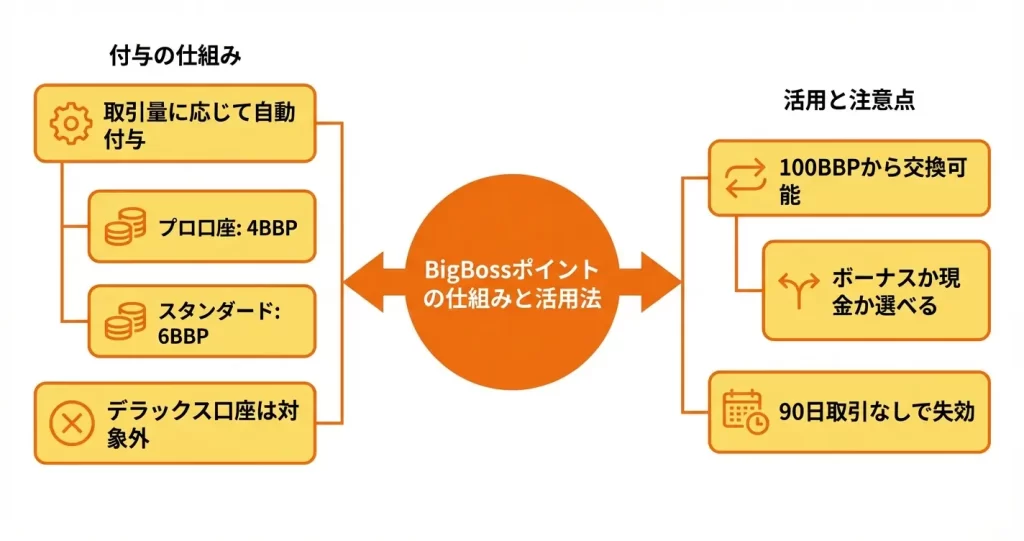 付与の仕組み

取引量に応じて自動付与

プロ口座: 4BBP

スタンダード: 6BBP

デラックス口座は対象外

BigBossポイントの仕組みと活用法

活用と注意点

100BBPから交換可能

ボーナスか現金か選べる

90日取引なしで失効